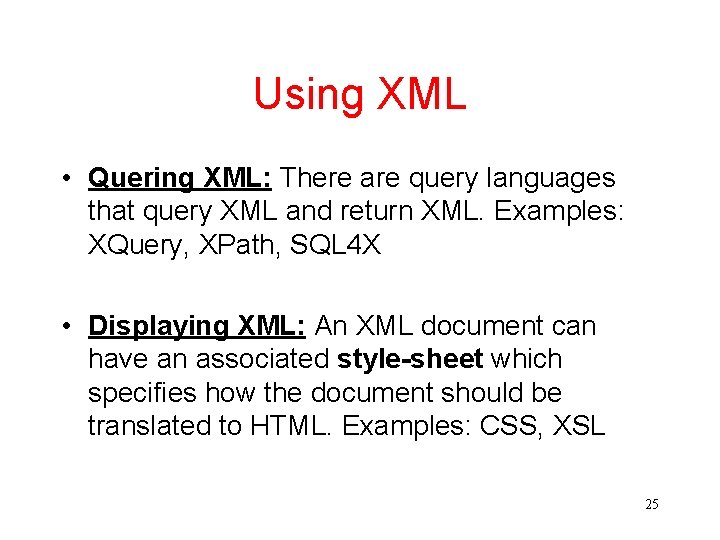 Using XML

• Quering XML: There are query languages that query XML and return XML. Examples: XQuery, XPath, SQL4X

• Displaying XML: An XML document can have an associated style-sheet which specifies how the document should be translated to HTML. Examples: CSS, XSL

25